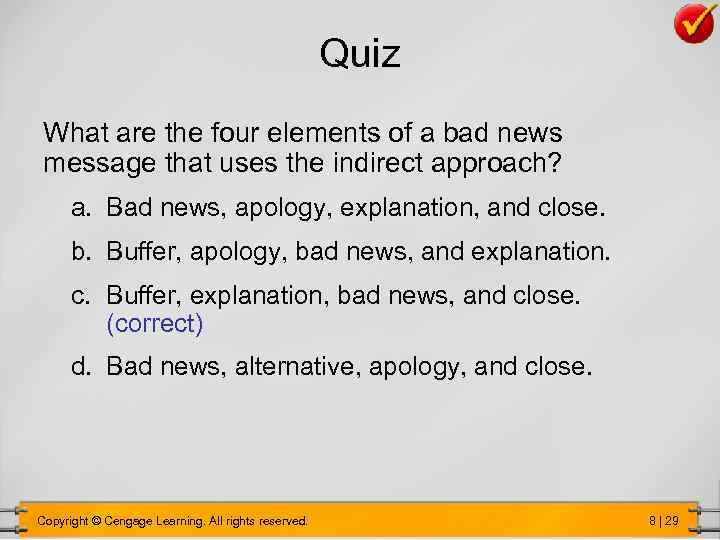 Quiz

What are the four elements of a bad news message that uses the indirect approach?

a. Bad news, apology, explanation, and close.

b. Buffer, apology, bad news, and explanation.

c. Buffer, explanation, bad news, and close. (correct)

d. Bad news, alternative, apology, and close.

Copyright © Cengage Learning. All rights reserved.

8 | 29